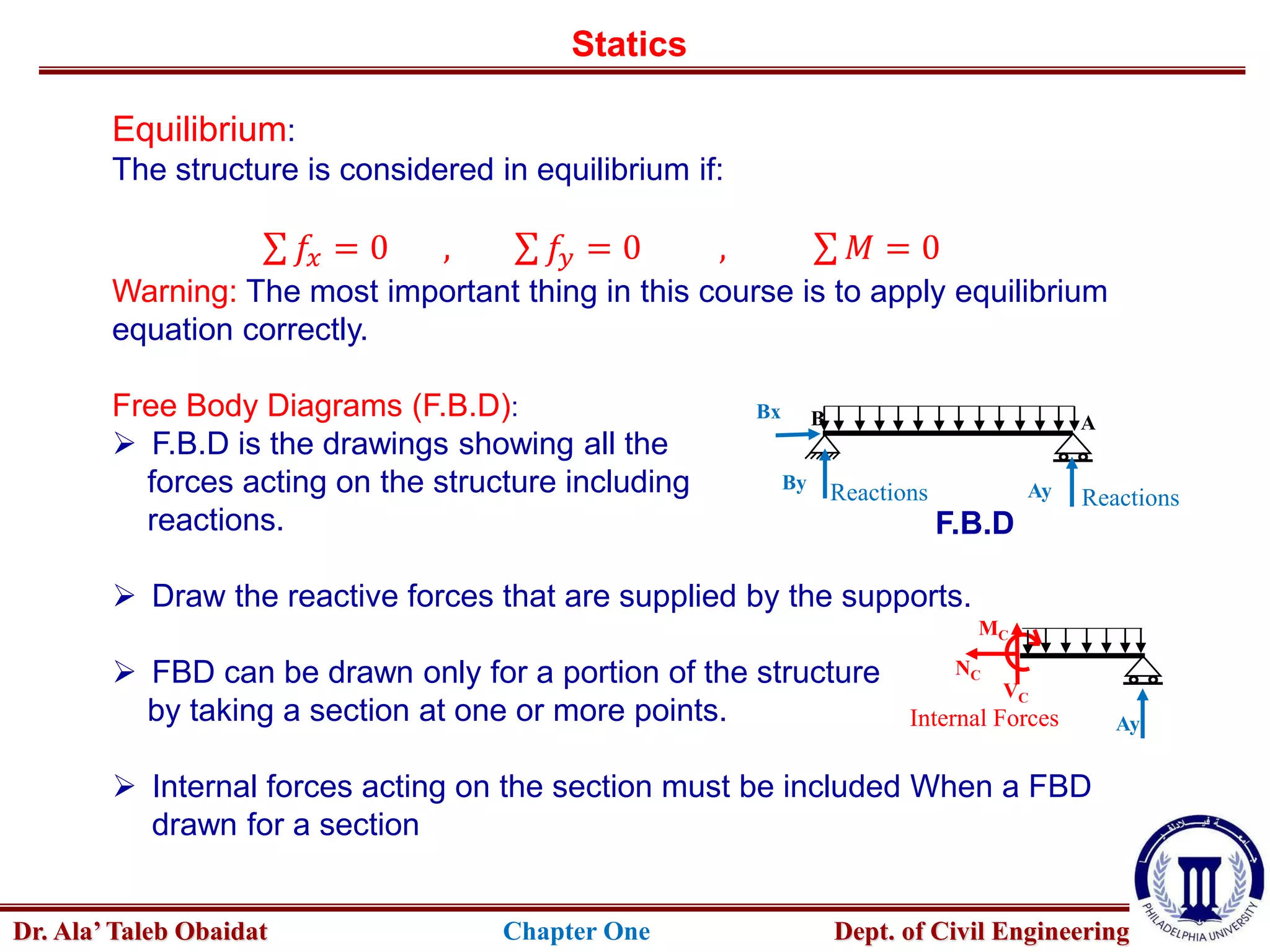 Statics

Equilibrium:
The structure is considered in equilibrium if:

$\sum f_x = 0$ , $\sum f_y = 0$ , $\sum M = 0$

Warning: The most important thing in this course is to apply equilibrium equation correctly.

Free Body Diagrams (F.B.D):
➢ F.B.D is the drawings showing all the forces acting on the structure including reactions.

Bx
B
A
By
Reactions
Ay
Reactions
F.B.D

➢ Draw the reactive forces that are supplied by the supports.

➢ FBD can be drawn only for a portion of the structure by taking a section at one or more points.

$M_C$
$N_C$
$V_C$
Internal Forces
Ay

➢ Internal forces acting on the section must be included When a FBD drawn for a section

Dr. Ala' Taleb Obaidat
Chapter One
Dept. of Civil Engineering
PHILADELPHIA UNIVERSITY